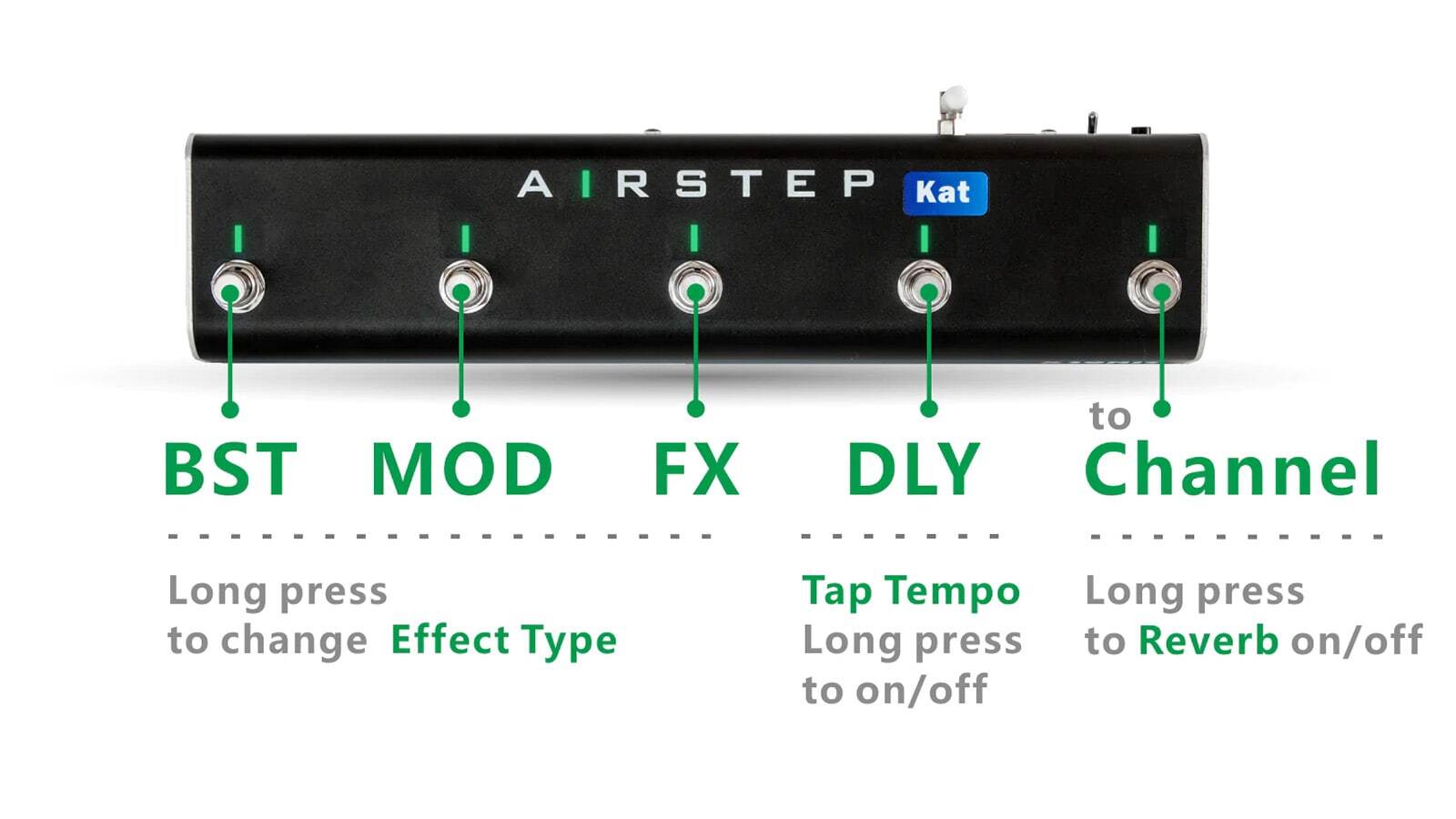 AIRSTEP Kat

BST MOD FX DLY to Channel

Long press
to change Effect Type

Tap Tempo
Long press
to on/off

Long press
to Reverb on/off